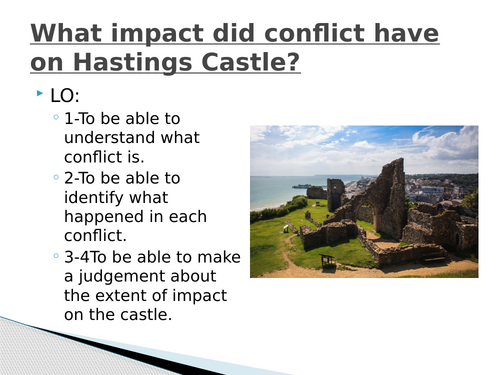 What impact did conflict have on Hastings Castle?

LO:

1-To be able to understand what conflict is.

2-To be able to identify what happened in each conflict.

3-4To be able to make a judgement about the extent of impact on the castle.